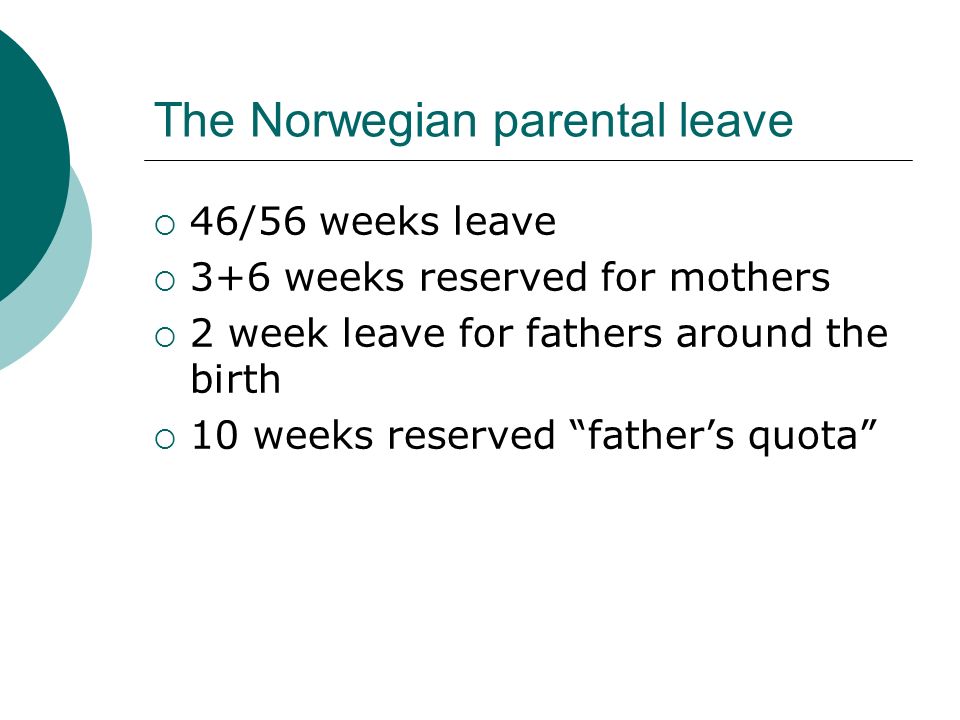 The Norwegian parental leave

○ 46/56 weeks leave
○ 3+6 weeks reserved for mothers
○ 2 week leave for fathers around the birth
○ 10 weeks reserved “father’s quota”